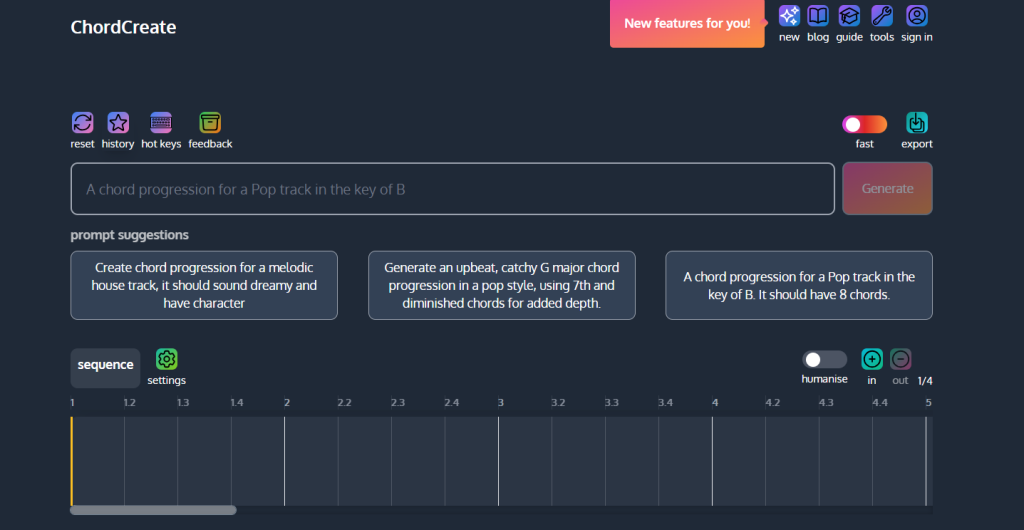 ChordCreate

New features for you!

new blog guide tools sign in

reset history hot keys feedback

fast export

A chord progression for a Pop track in the key of B

Generate

prompt suggestions

Create chord progression for a melodic house track, it should sound dreamy and have character

Generate an upbeat, catchy G major chord progression in a pop style, using 7th and diminished chords for added depth.

A chord progression for a Pop track in the key of B. It should have 8 chords.

sequence settings

humanise in out 1/4

1 1.2 1.3 1.4 2 2.2 2.3 2.4 3 3.2 3.3 3.4 4 4.2 4.3 4.4 5